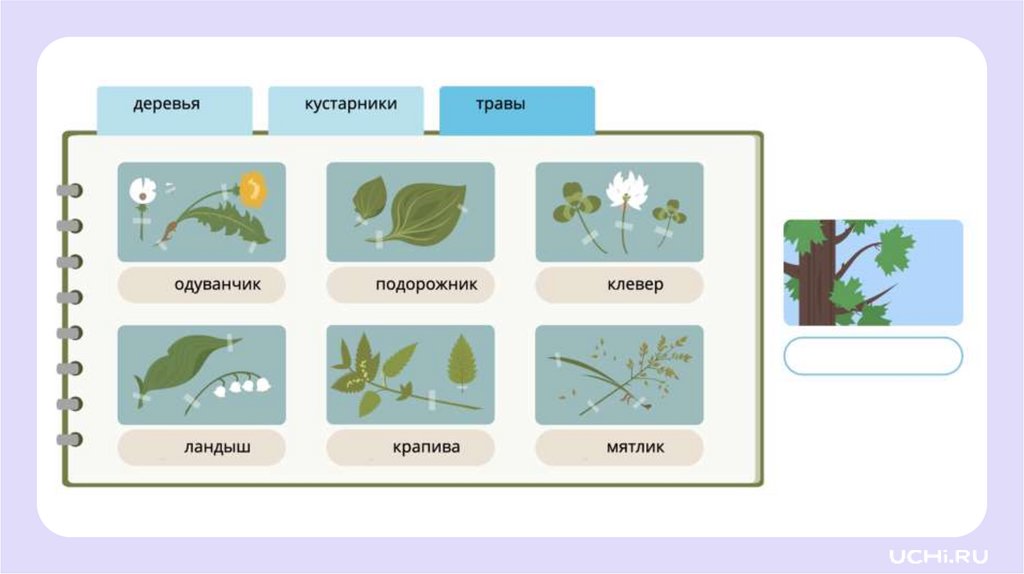 деревья

кустарники

травы

одуванчик

подорожник

клевер

ландыш

крапива

мятлик

UCHi.RU